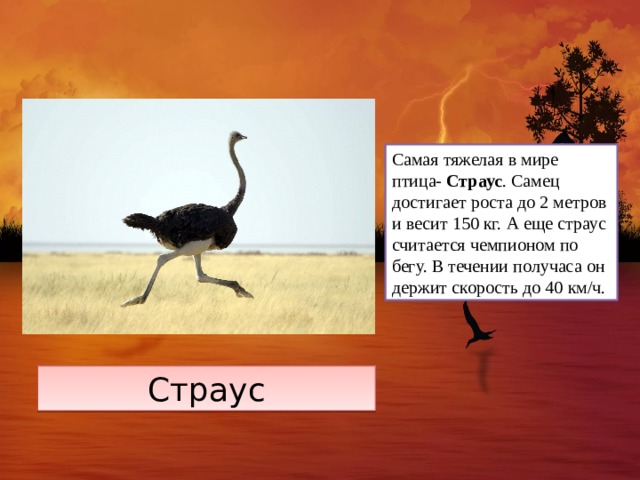 Самая тяжелая в мире птица- Страус. Самец достигает роста до 2 метров и весит 150 кг. А еще страус считается чемпионом по бегу. В течении получаса он держит скорость до 40 км/ч.

Страус